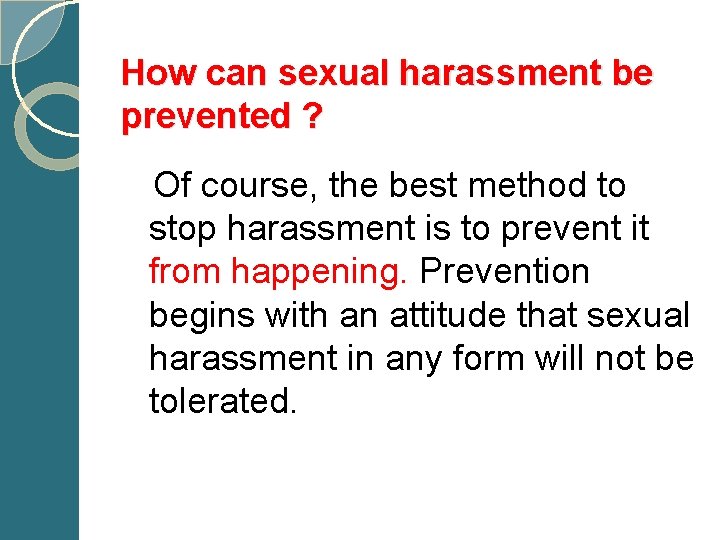 How can sexual harassment be prevented ?

Of course, the best method to stop harassment is to prevent it from happening. Prevention begins with an attitude that sexual harassment in any form will not be tolerated.